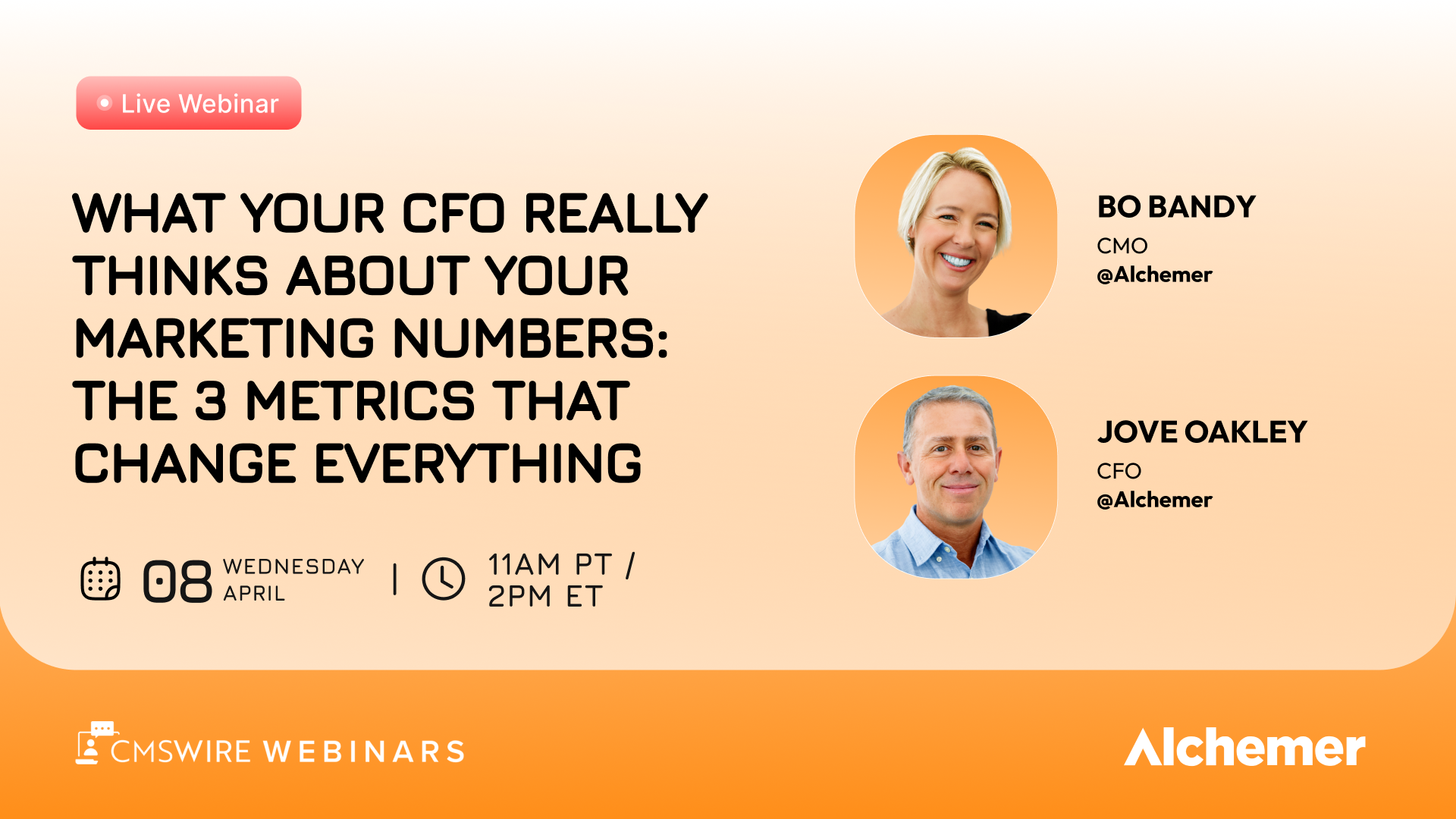 Live Webinar

WHAT YOUR CFO REALLY THINKS ABOUT YOUR MARKETING NUMBERS: THE 3 METRICS THAT CHANGE EVERYTHING

08 WEDNESDAY APRIL | 11AM PT / 2PM ET

BO BANDY
CMO
@Alchemer

JOVE OAKLEY
CFO
@Alchemer

CMSWIRE WEBINARS

Alchemer